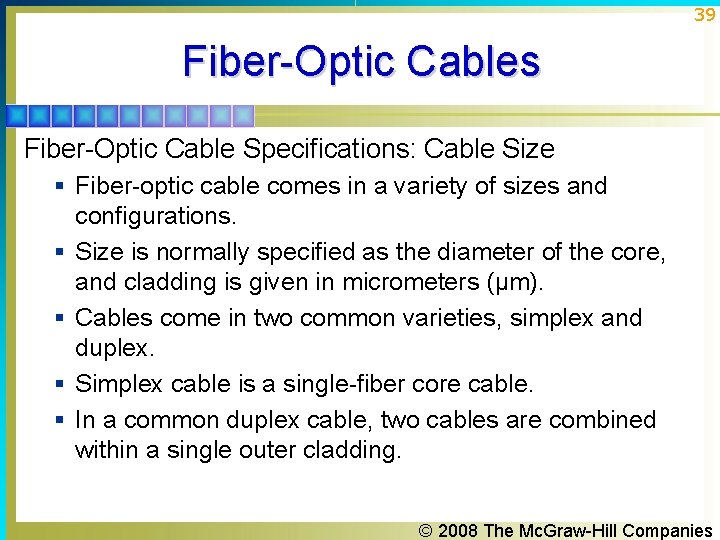 39

Fiber-Optic Cables

Fiber-Optic Cable Specifications: Cable Size

▪ Fiber-optic cable comes in a variety of sizes and configurations.

▪ Size is normally specified as the diameter of the core, and cladding is given in micrometers (μm).

▪ Cables come in two common varieties, simplex and duplex.

▪ Simplex cable is a single-fiber core cable.

▪ In a common duplex cable, two cables are combined within a single outer cladding.

© 2008 The McGraw-Hill Companies